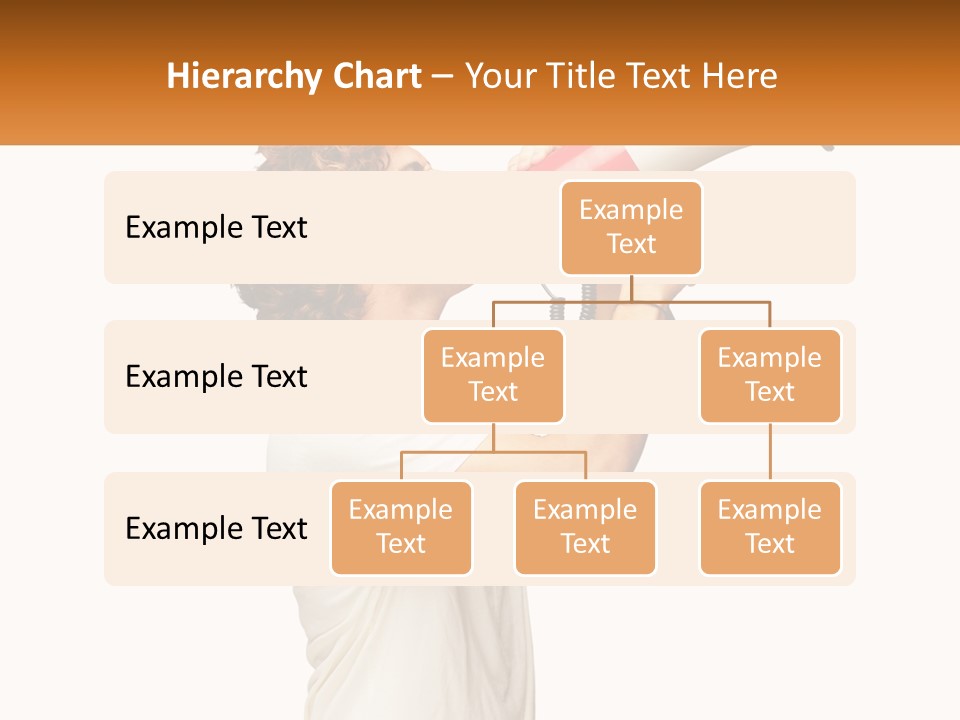 Hierarchy Chart – Your Title Text Here

Example Text

Example Text

Example Text

Example Text

Example Text

Example Text

Example Text

Example Text

Example Text